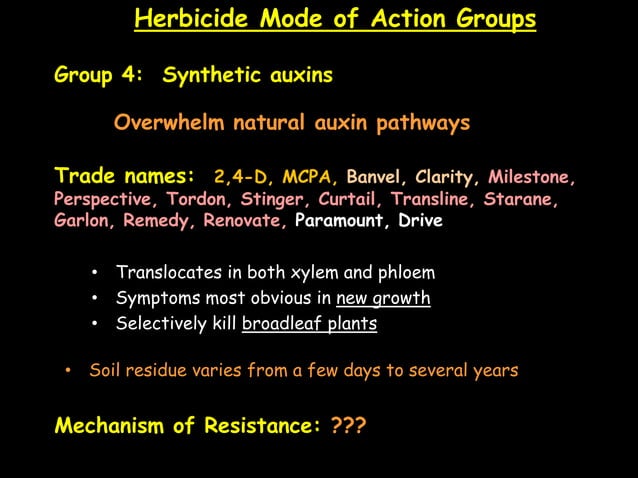 Herbicide Mode of Action Groups

Group 4: Synthetic auxins

Overwhelm natural auxin pathways

Trade names: 2,4-D, MCPA, Banvel, Clarity, Milestone, Perspective, Tordon, Stinger, Curtail, Transline, Starane, Garlon, Remedy, Renovate, Paramount, Drive

• Translocates in both xylem and phloem
• Symptoms most obvious in new growth
• Selectively kill broadleaf plants

• Soil residue varies from a few days to several years

Mechanism of Resistance: ???